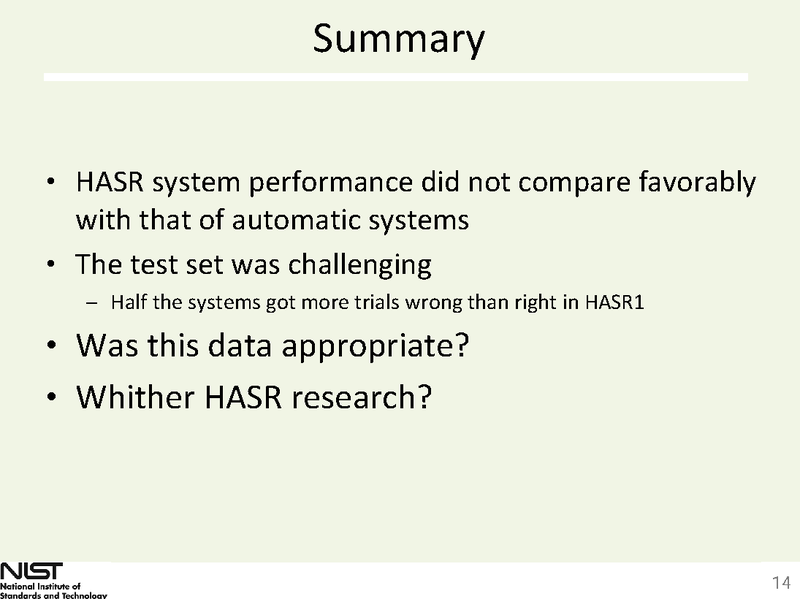 Summary

• HASR system performance did not compare favorably with that of automatic systems

• The test set was challenging

– Half the systems got more trials wrong than right in HASR1

• Was this data appropriate?

• Whither HASR research?

NIST
National Institute of Standards and Technology

14